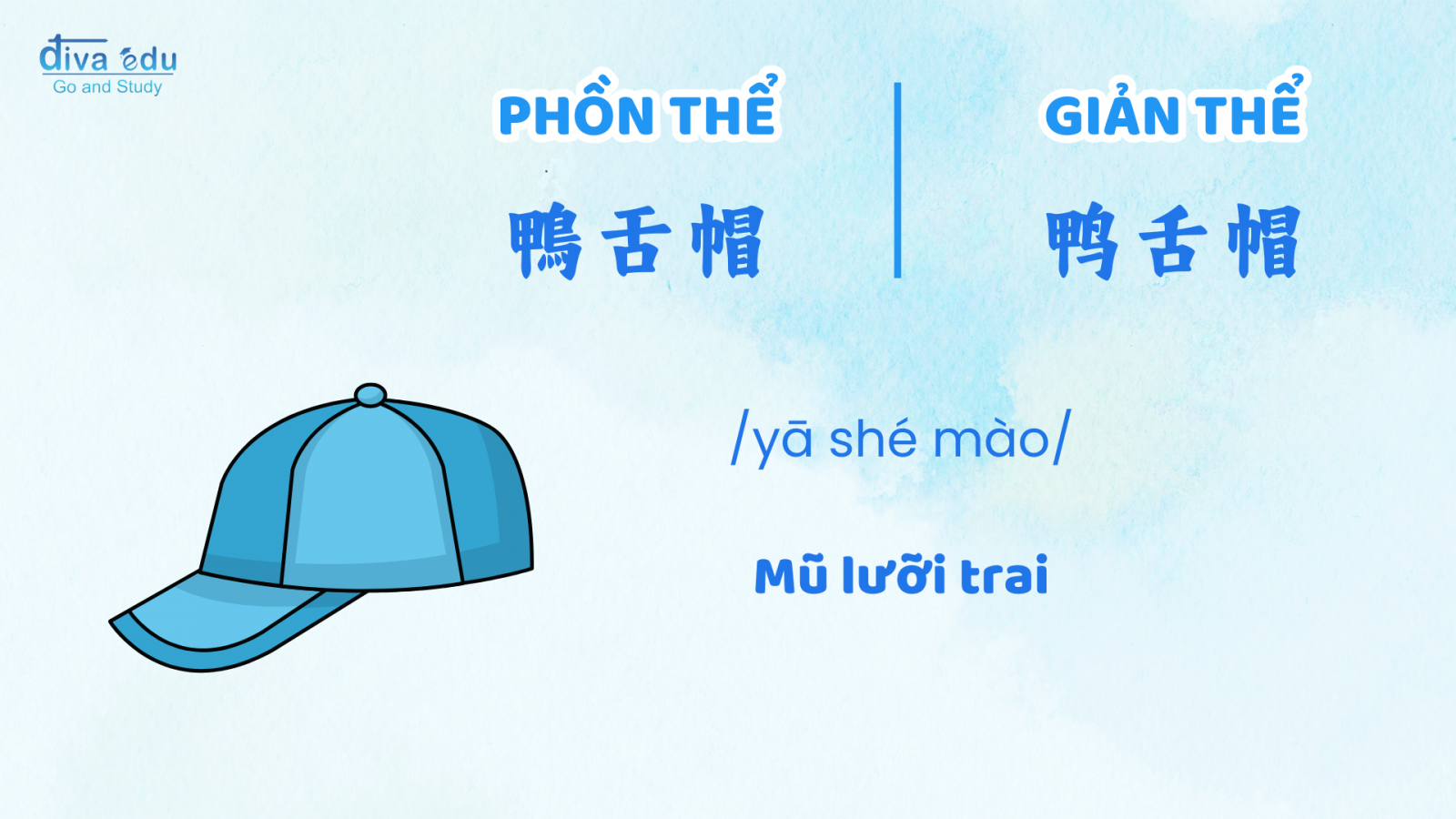 diva edu
Go and Study

PHỒN THỂ

鴨舌帽

GIẢN THỂ

鸭舌帽

/yā shé mào/

Mũ lưỡi trai